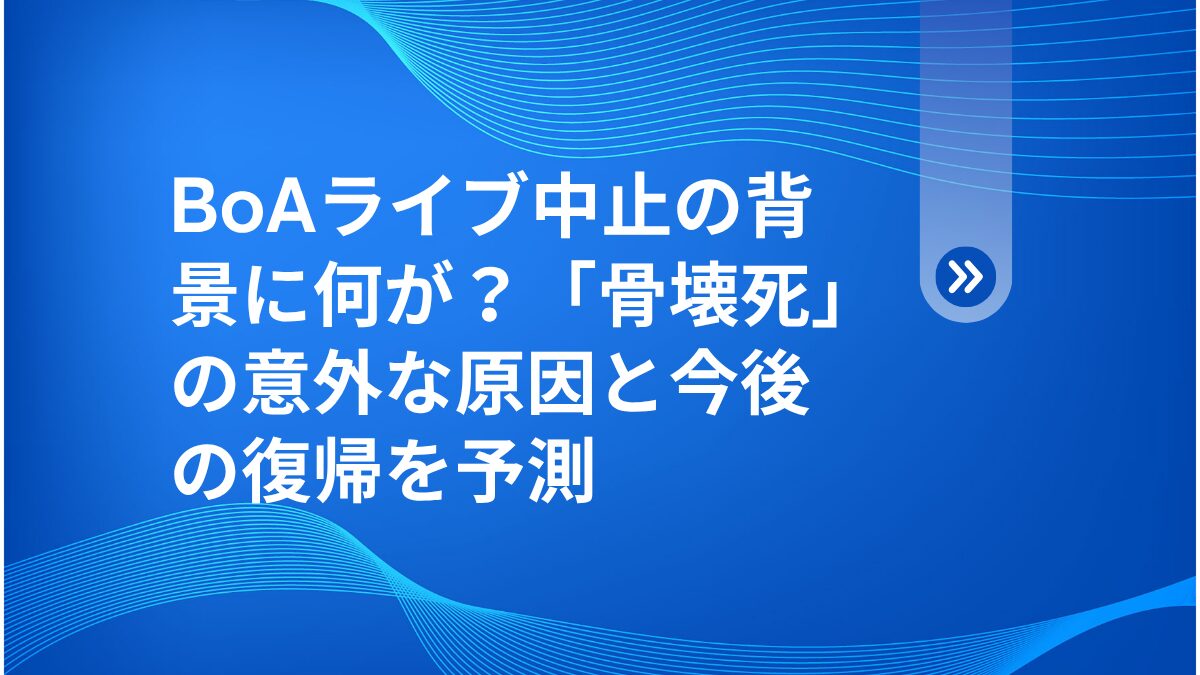 BoAライブ中止の背景に何が？「骨壊死」の意外な原因と今後の復帰を予測